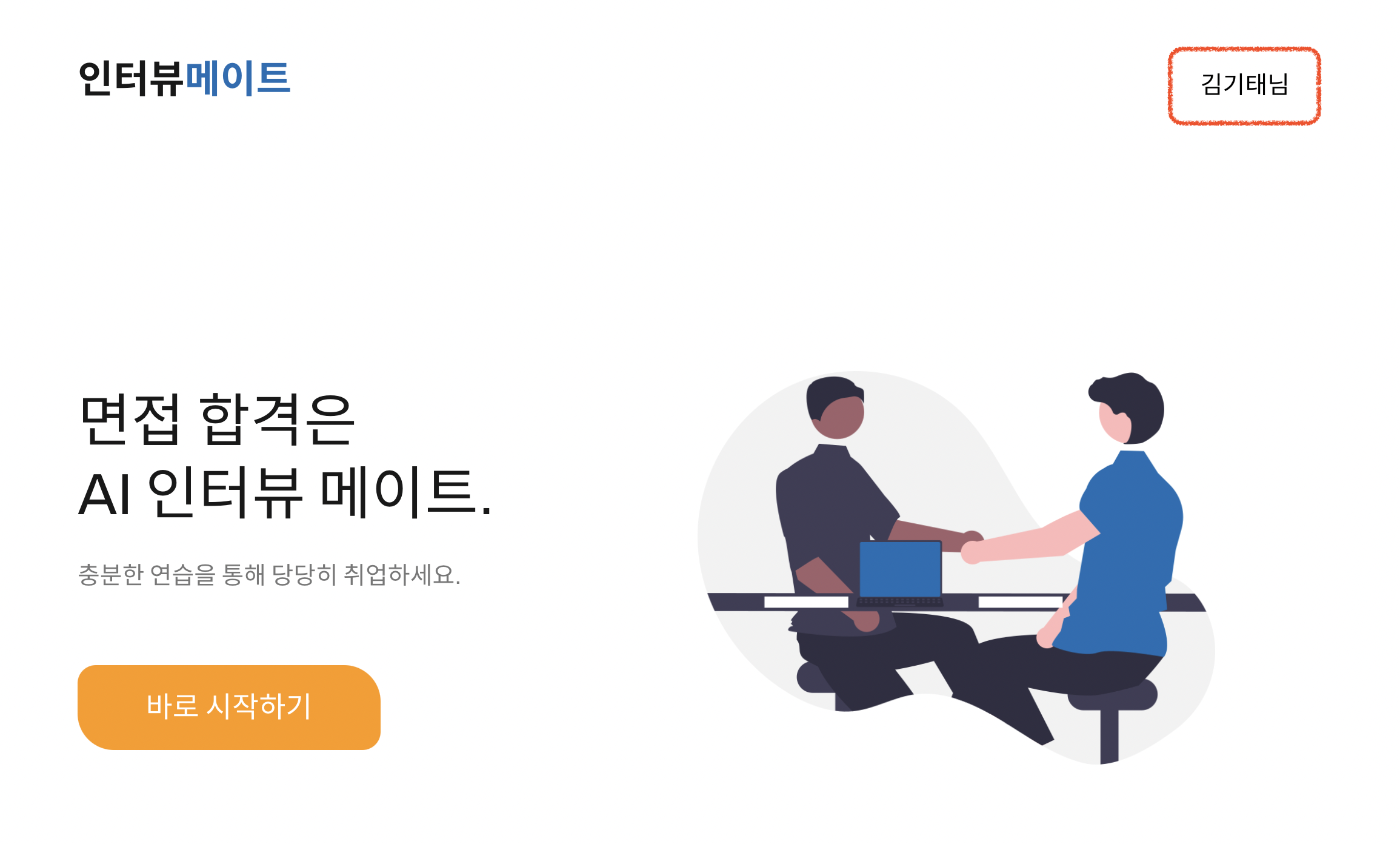 인터뷰메이트

김기태님

면접 합격은
AI 인터뷰 메이트.

충분한 연습을 통해 당당히 취업하세요.

바로 시작하기